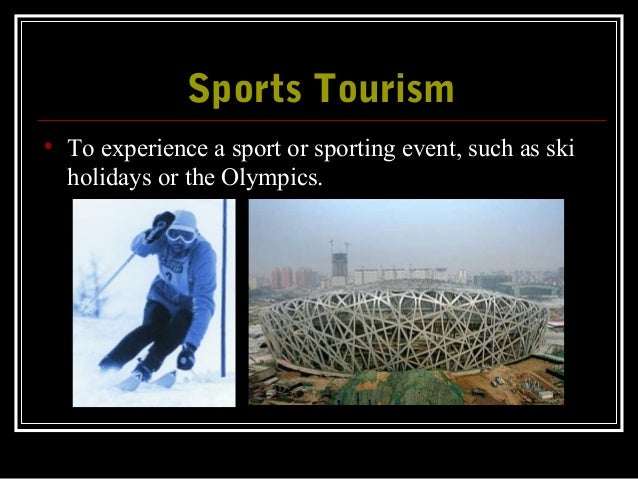 Sports Tourism

• To experience a sport or sporting event, such as ski holidays or the Olympics.